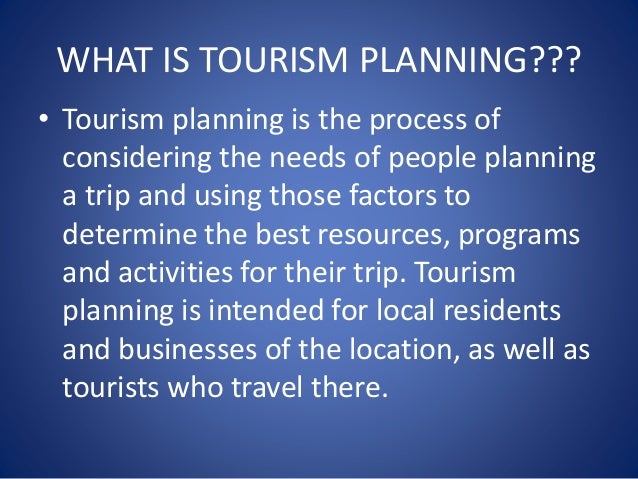 WHAT IS TOURISM PLANNING???

• Tourism planning is the process of considering the needs of people planning a trip and using those factors to determine the best resources, programs and activities for their trip. Tourism planning is intended for local residents and businesses of the location, as well as tourists who travel there.